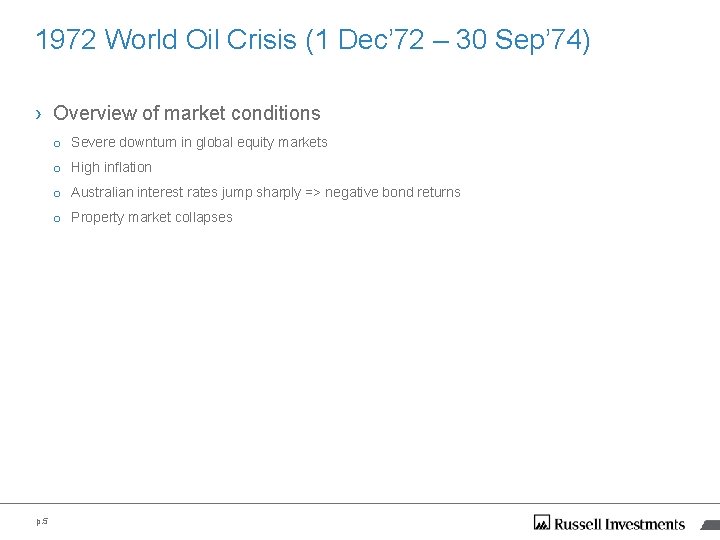 1972 World Oil Crisis (1 Dec'72 – 30 Sep'74)

› Overview of market conditions

o Severe downturn in global equity markets
o High inflation
o Australian interest rates jump sharply => negative bond returns
o Property market collapses

p.5

Russell Investments